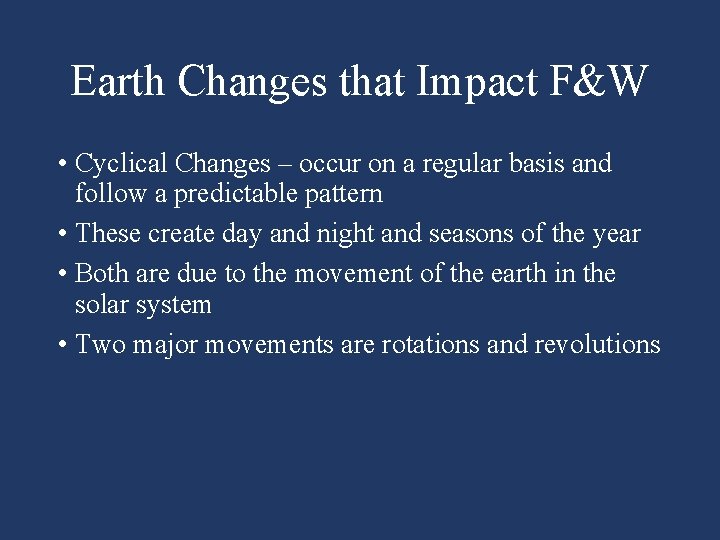 Earth Changes that Impact F&W

• Cyclical Changes – occur on a regular basis and follow a predictable pattern
• These create day and night and seasons of the year
• Both are due to the movement of the earth in the solar system
• Two major movements are rotations and revolutions